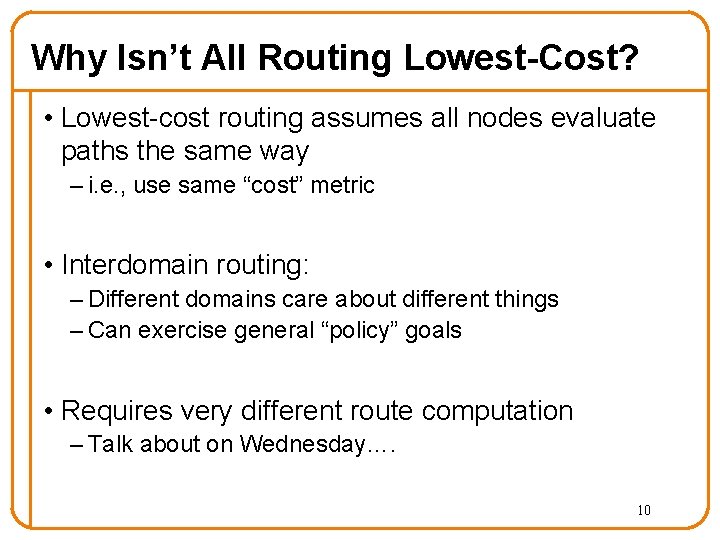 Why Isn’t All Routing Lowest-Cost?

• Lowest-cost routing assumes all nodes evaluate paths the same way

– i.e., use same “cost” metric

• Interdomain routing:

– Different domains care about different things

– Can exercise general “policy” goals

• Requires very different route computation

– Talk about on Wednesday….

10